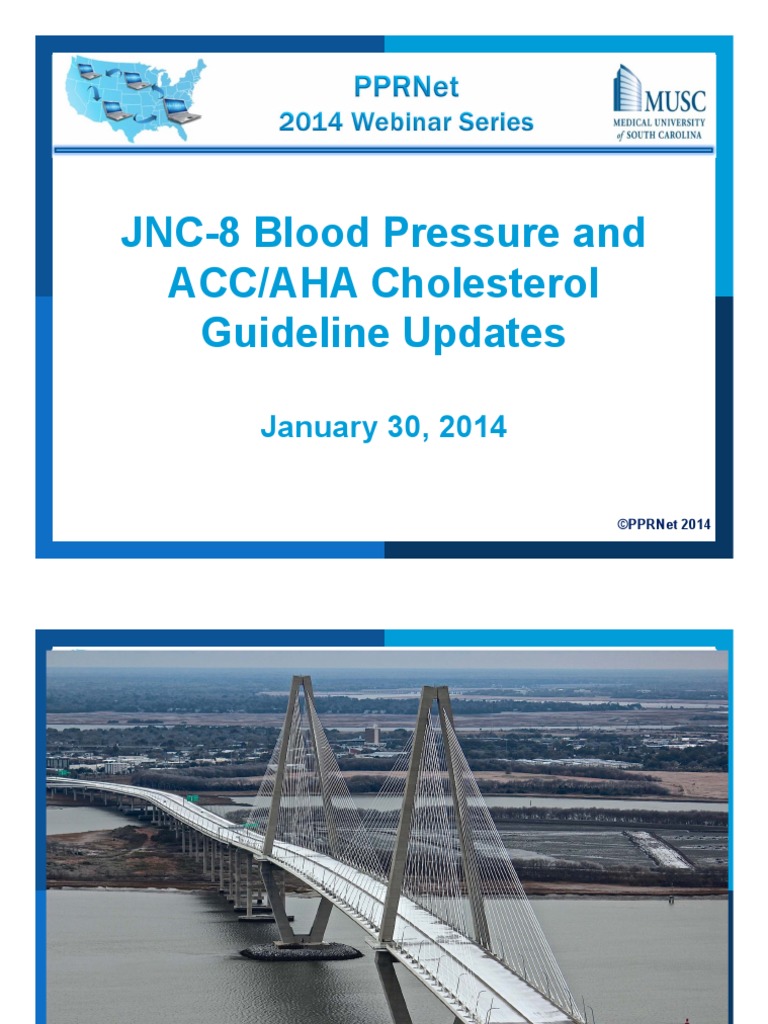 PPRNet
2014 Webinar Series

MUSC
MEDICAL UNIVERSITY of SOUTH CAROLINA

JNC-8 Blood Pressure and ACC/AHA Cholesterol Guideline Updates

January 30, 2014

©PPRNet 2014